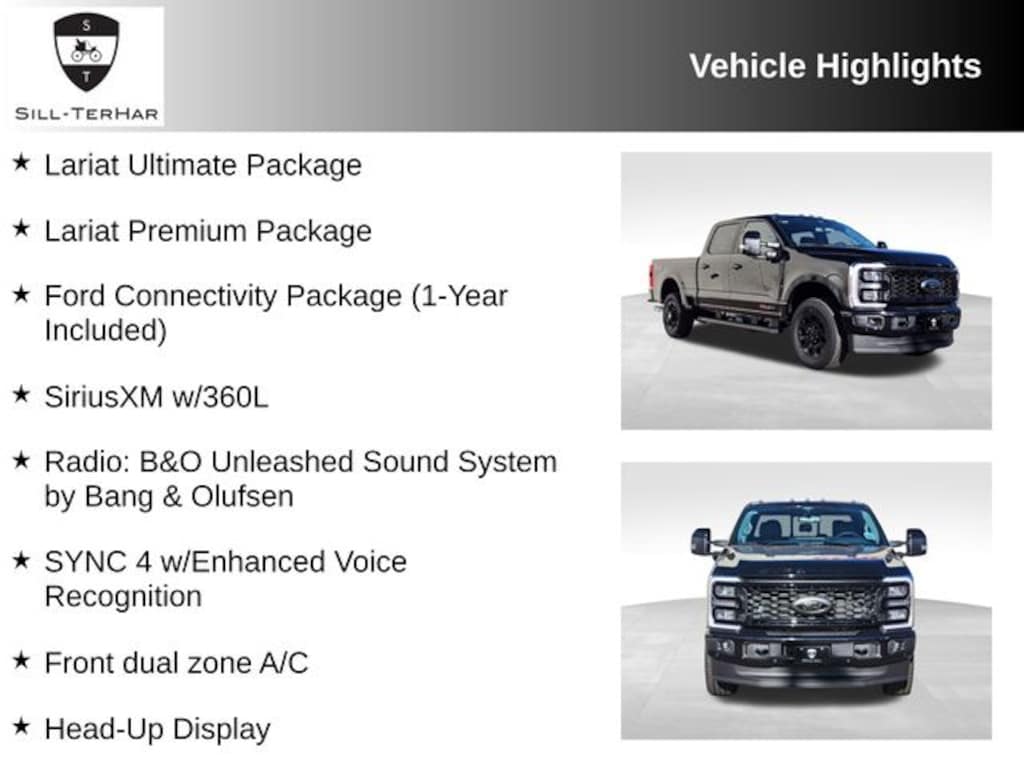 S
T
SILL-TERHAR

Vehicle Highlights

★ Lariat Ultimate Package

★ Lariat Premium Package

★ Ford Connectivity Package (1-Year Included)

★ SiriusXM w/360L

★ Radio: B&O Unleashed Sound System by Bang & Olufsen

★ SYNC 4 w/Enhanced Voice Recognition

★ Front dual zone A/C

★ Head-Up Display